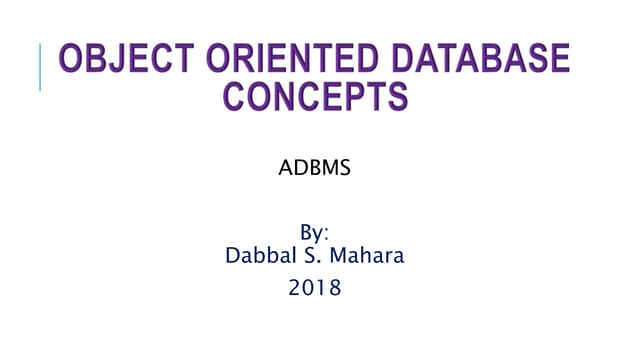 OBJECT ORIENTED DATABASE CONCEPTS

ADBMS

By:
Dabbal S. Mahara
2018